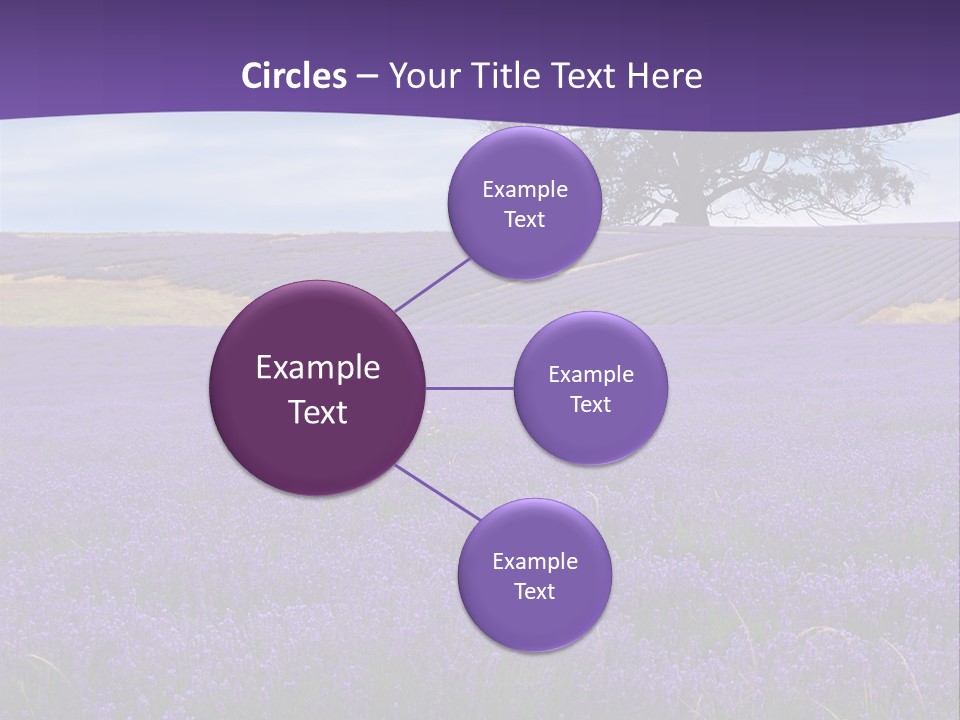 Circles – Your Title Text Here

Example Text

Example Text

Example Text

Example Text